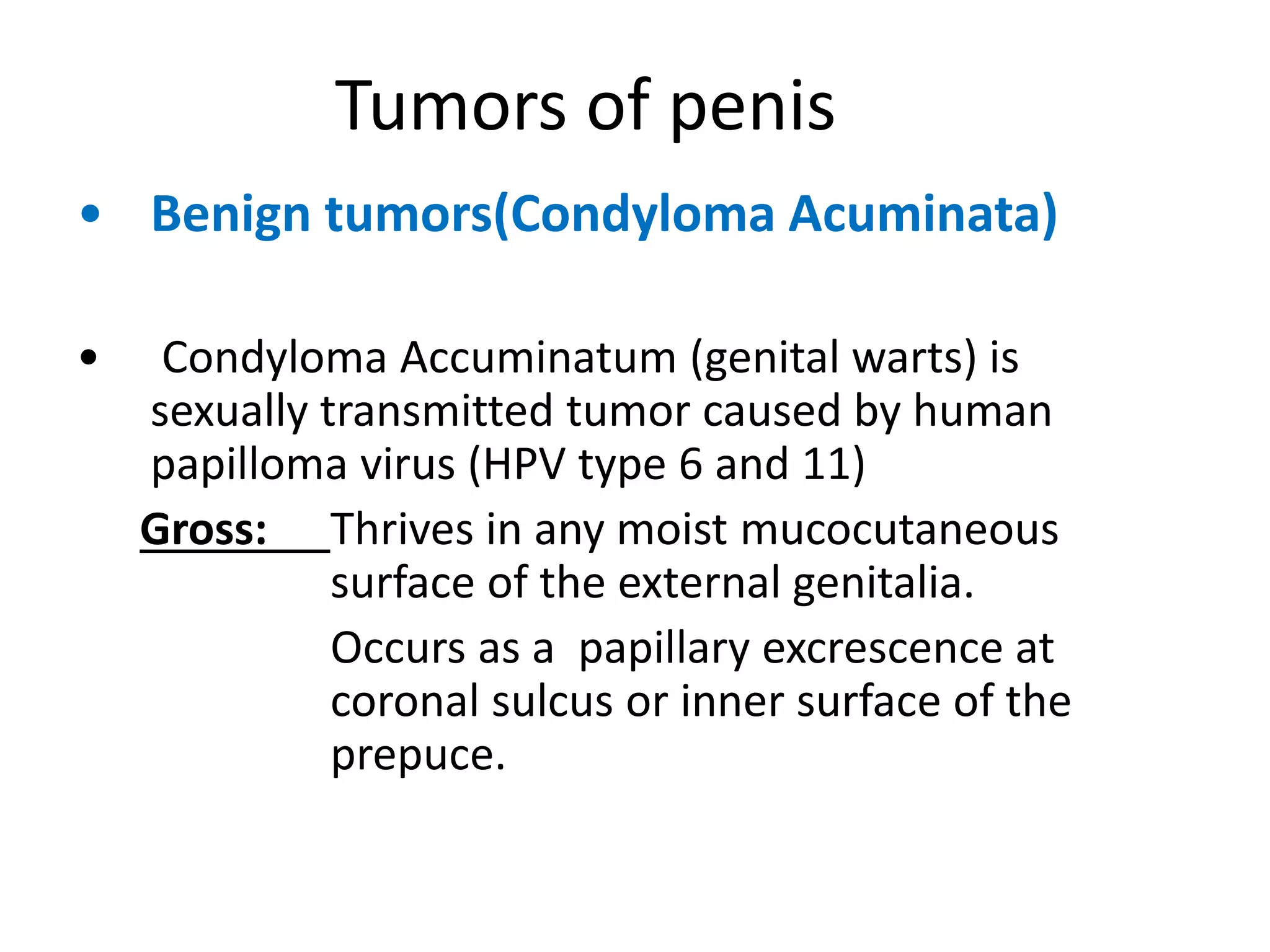 Tumors of penis

• Benign tumors(Condyloma Acuminata)

• Condyloma Accuminatum (genital warts) is sexually transmitted tumor caused by human papilloma virus (HPV type 6 and 11)

Gross: Thrives in any moist mucocutaneous surface of the external genitalia.

Occurs as a papillary excrescence at coronal sulcus or inner surface of the prepuce.